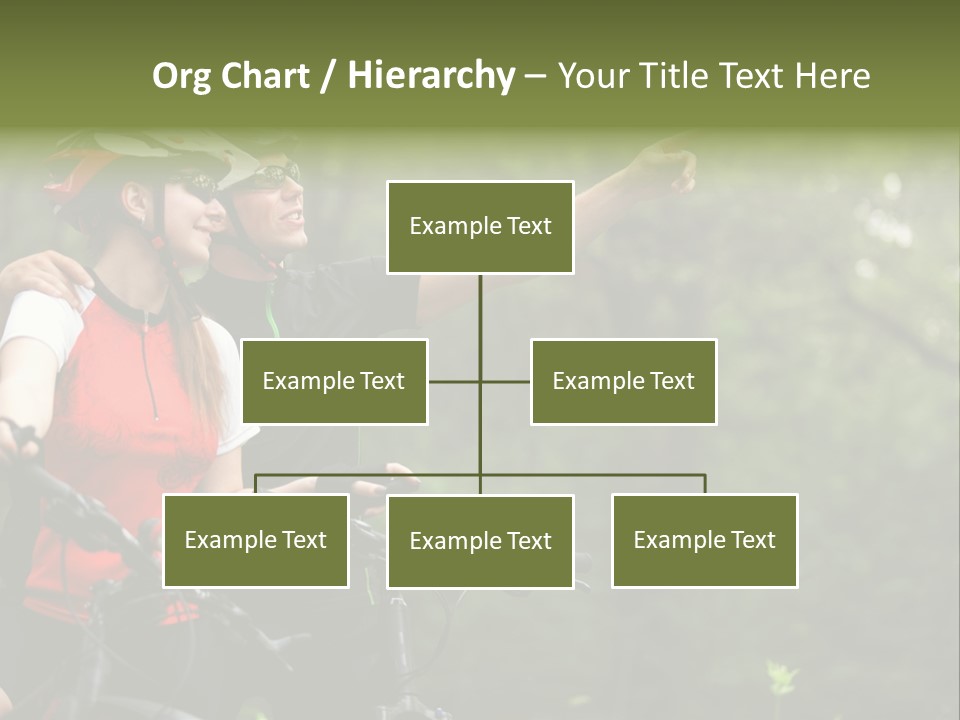 Org Chart / Hierarchy – Your Title Text Here

Example Text

Example Text

Example Text

Example Text

Example Text

Example Text